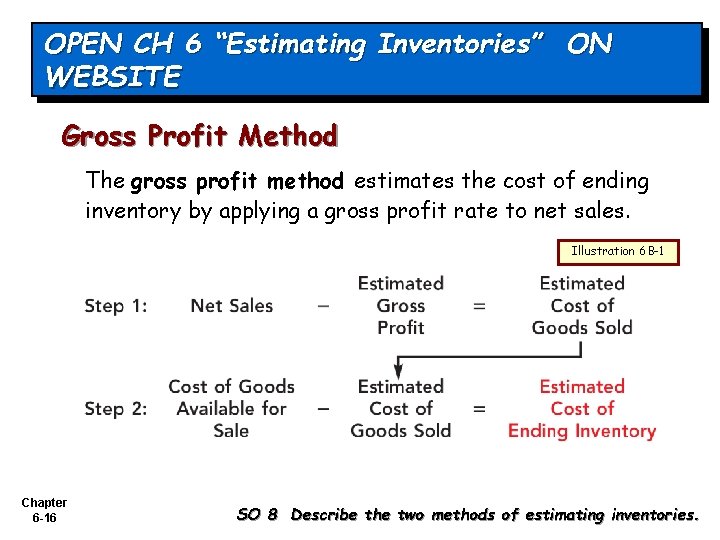 OPEN CH 6 "Estimating Inventories" ON WEBSITE

Gross Profit Method

The gross profit method estimates the cost of ending inventory by applying a gross profit rate to net sales.

Illustration 6B-1

Step 1: Net Sales − Estimated Gross Profit = Estimated Cost of Goods Sold

Step 2: Cost of Goods Available for Sale − Estimated Cost of Goods Sold = Estimated Cost of Ending Inventory

Chapter 6-16

SO 8 Describe the two methods of estimating inventories.